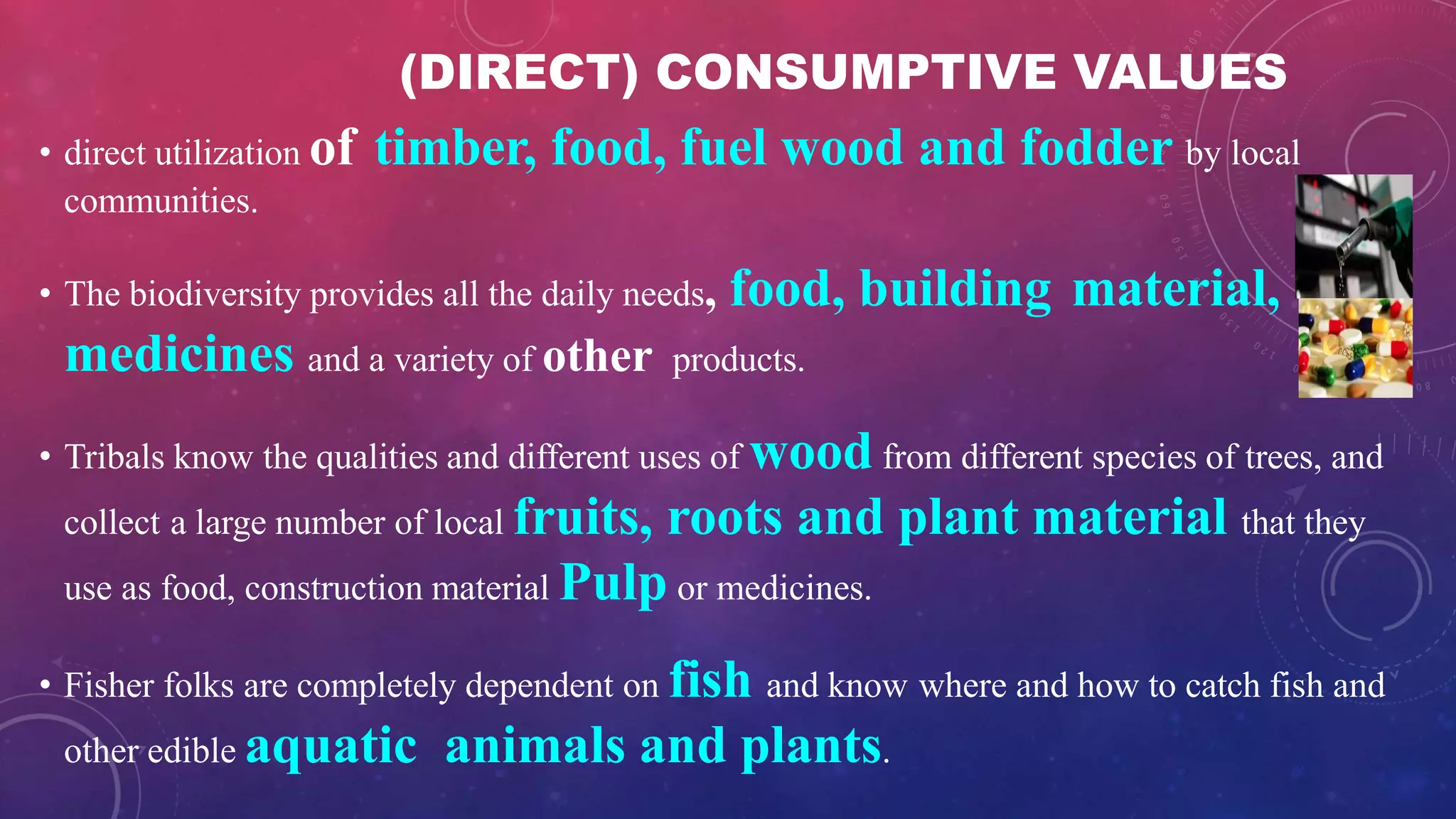 (DIRECT) CONSUMPTIVE VALUES

• direct utilization of timber, food, fuel wood and fodder by local communities.

• The biodiversity provides all the daily needs, food, building material, medicines and a variety of other products.

• Tribals know the qualities and different uses of wood from different species of trees, and collect a large number of local fruits, roots and plant material that they use as food, construction material Pulp or medicines.

• Fisher folks are completely dependent on fish and know where and how to catch fish and other edible aquatic animals and plants.